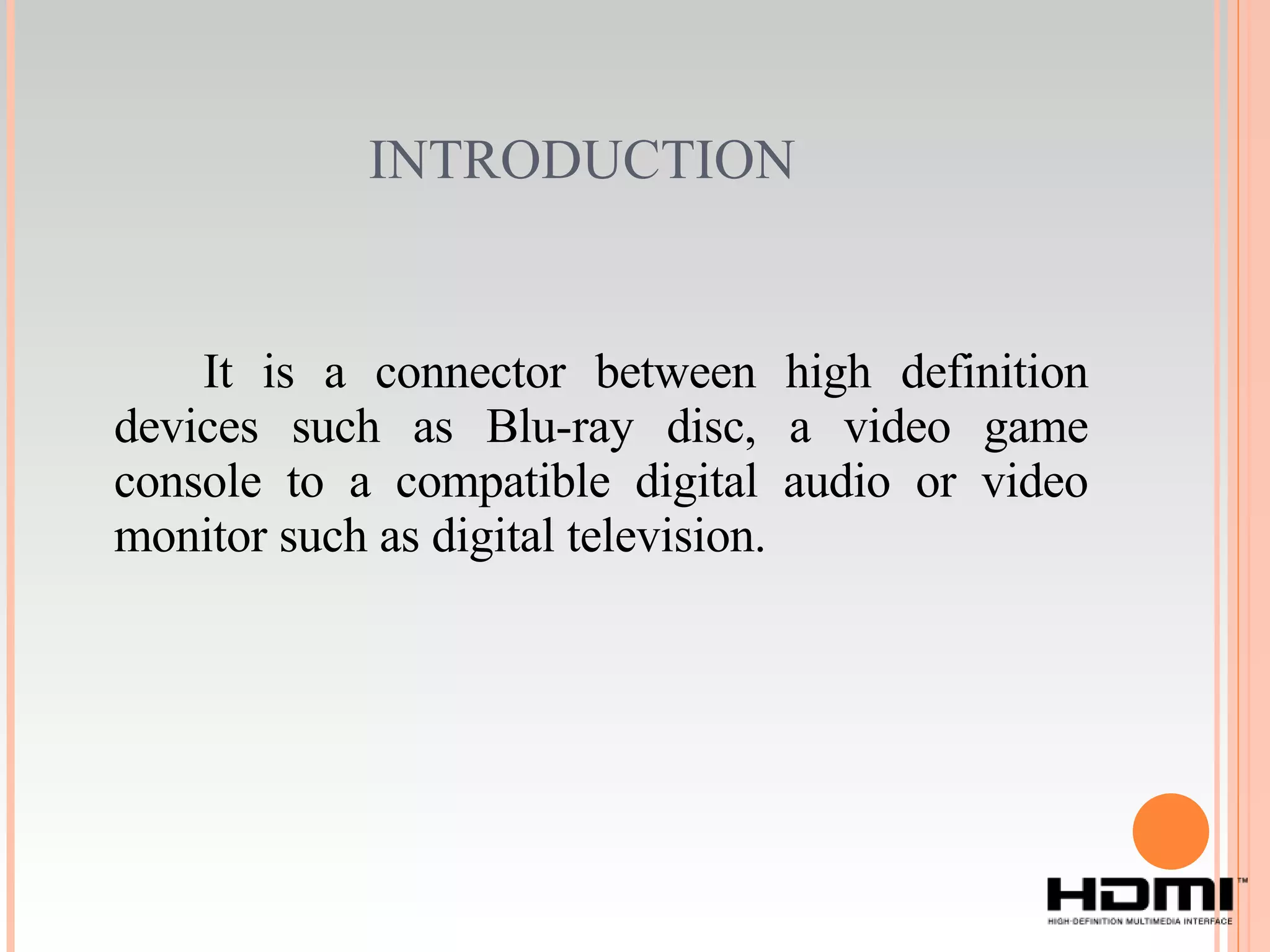 INTRODUCTION

It is a connector between high definition devices such as Blu-ray disc, a video game console to a compatible digital audio or video monitor such as digital television.

HDMI™
HIGH-DEFINITION MULTIMEDIA INTERFACE